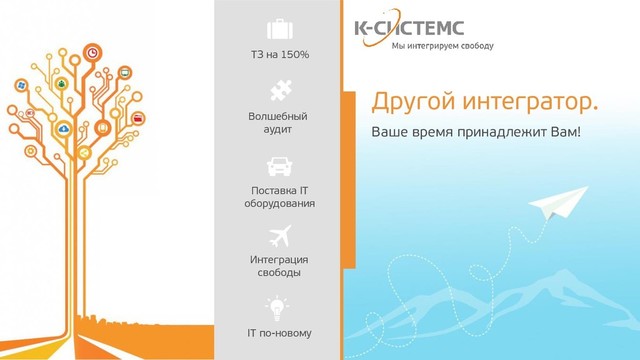 ТЗ на 150%

Волшебный аудит

Поставка IT оборудования

Интеграция свободы

IT по-новому

К-СИСТЕМС
Мы интегрируем свободу

Другой интегратор.
Ваше время принадлежит Вам!